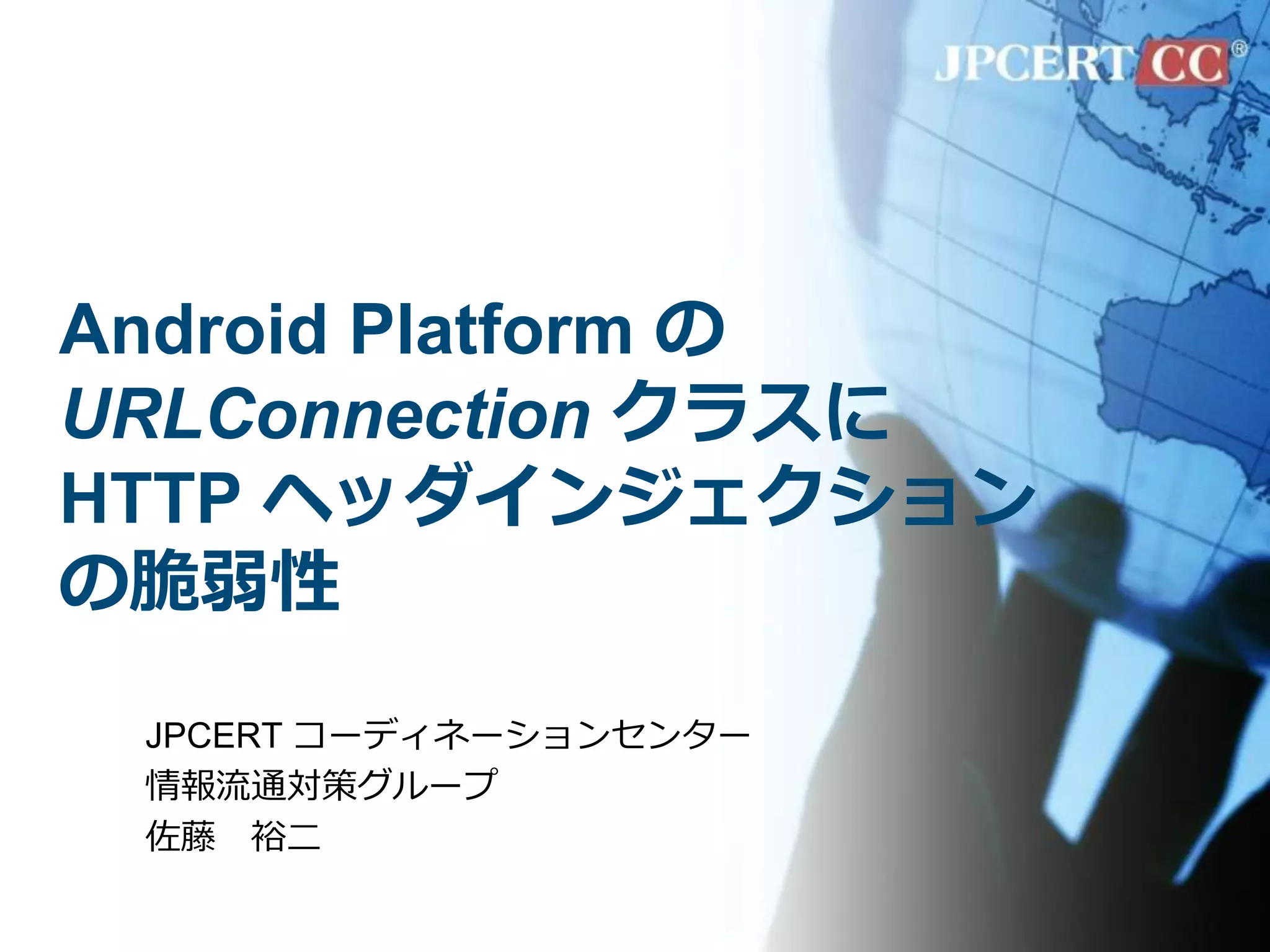 JPCERT CC®

Android Platform の URLConnection クラスに HTTP ヘッダインジェクションの脆弱性

JPCERT コーディネーションセンター
情報流通対策グループ
佐藤　裕二